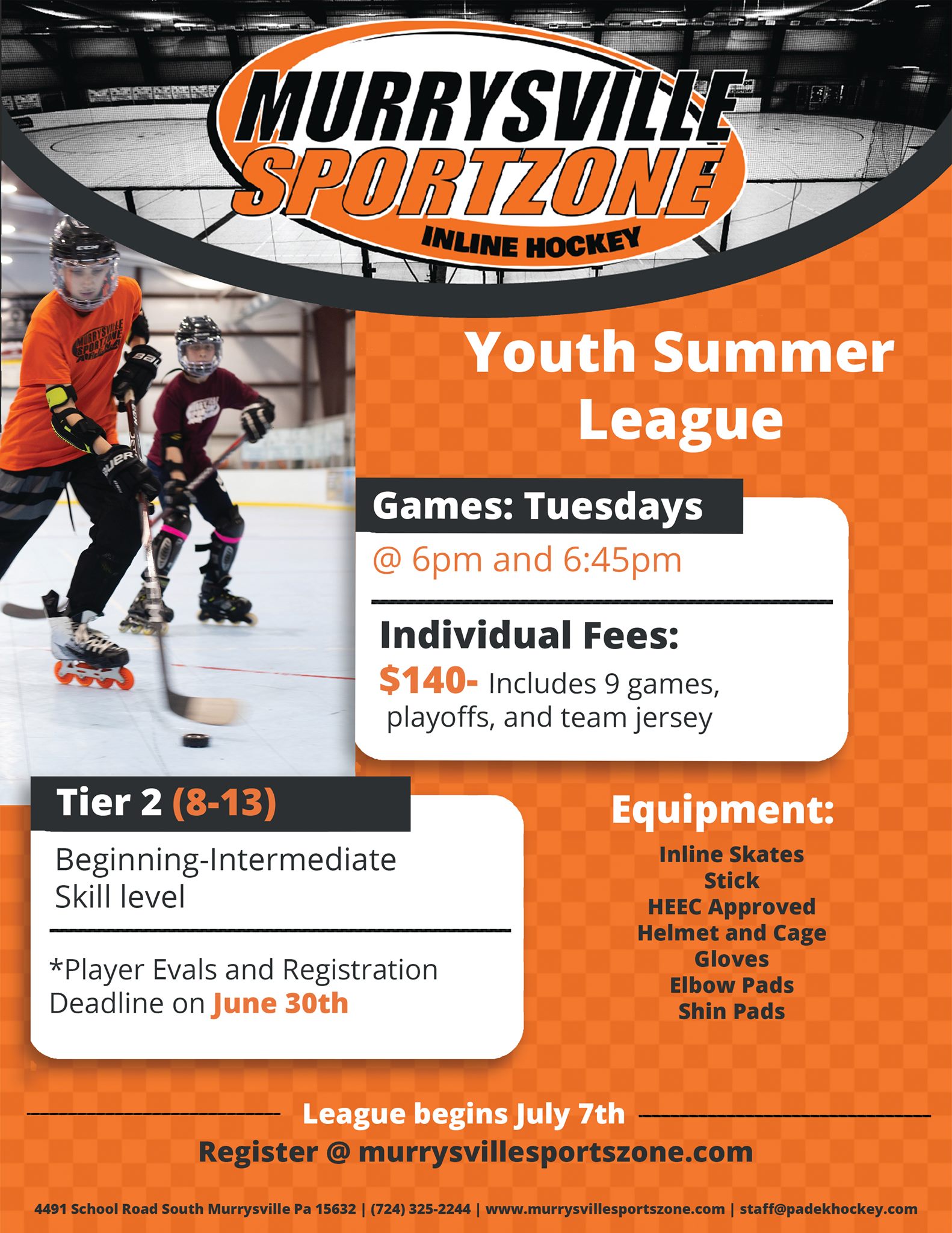 MURRYSVILLE SPORTZONE
INLINE HOCKEY

MURRYSVILLE SPORTZONE ARENA

Youth Summer League

Games: Tuesdays
@ 6pm and 6:45pm

Individual Fees:
$140- Includes 9 games, playoffs, and team jersey

Tier 2 (8-13)
Beginning-Intermediate Skill level

*Player Evals and Registration Deadline on June 30th

Equipment:
Inline Skates
Stick
HEEC Approved
Helmet and Cage
Gloves
Elbow Pads
Shin Pads

League begins July 7th
Register @ murrysvillesportszone.com

4491 School Road South Murrysville Pa 15632 | (724) 325-2244 | www.murrysvillesportszone.com | staff@padekhockey.com